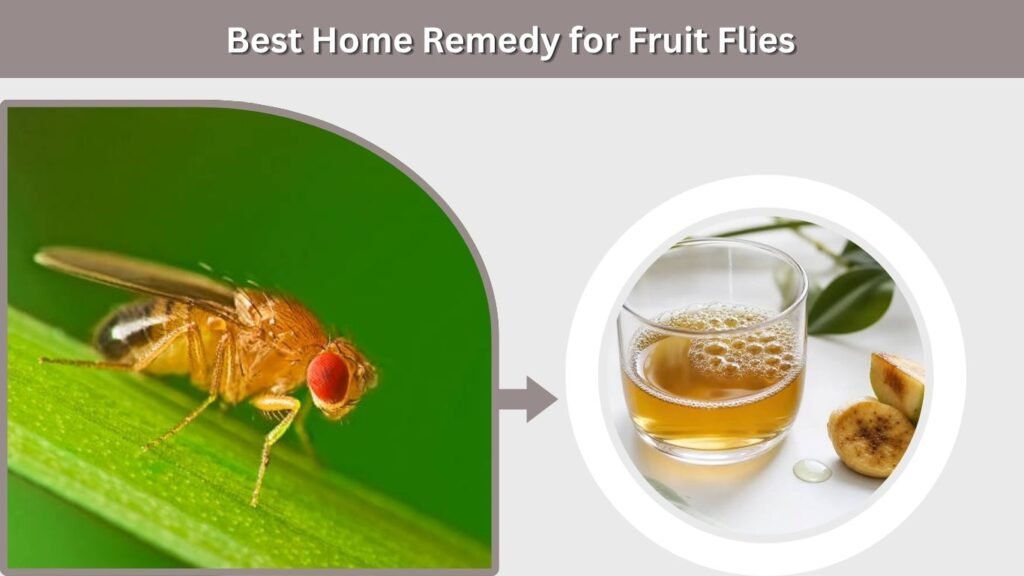 Best Home Remedy for Fruit Flies